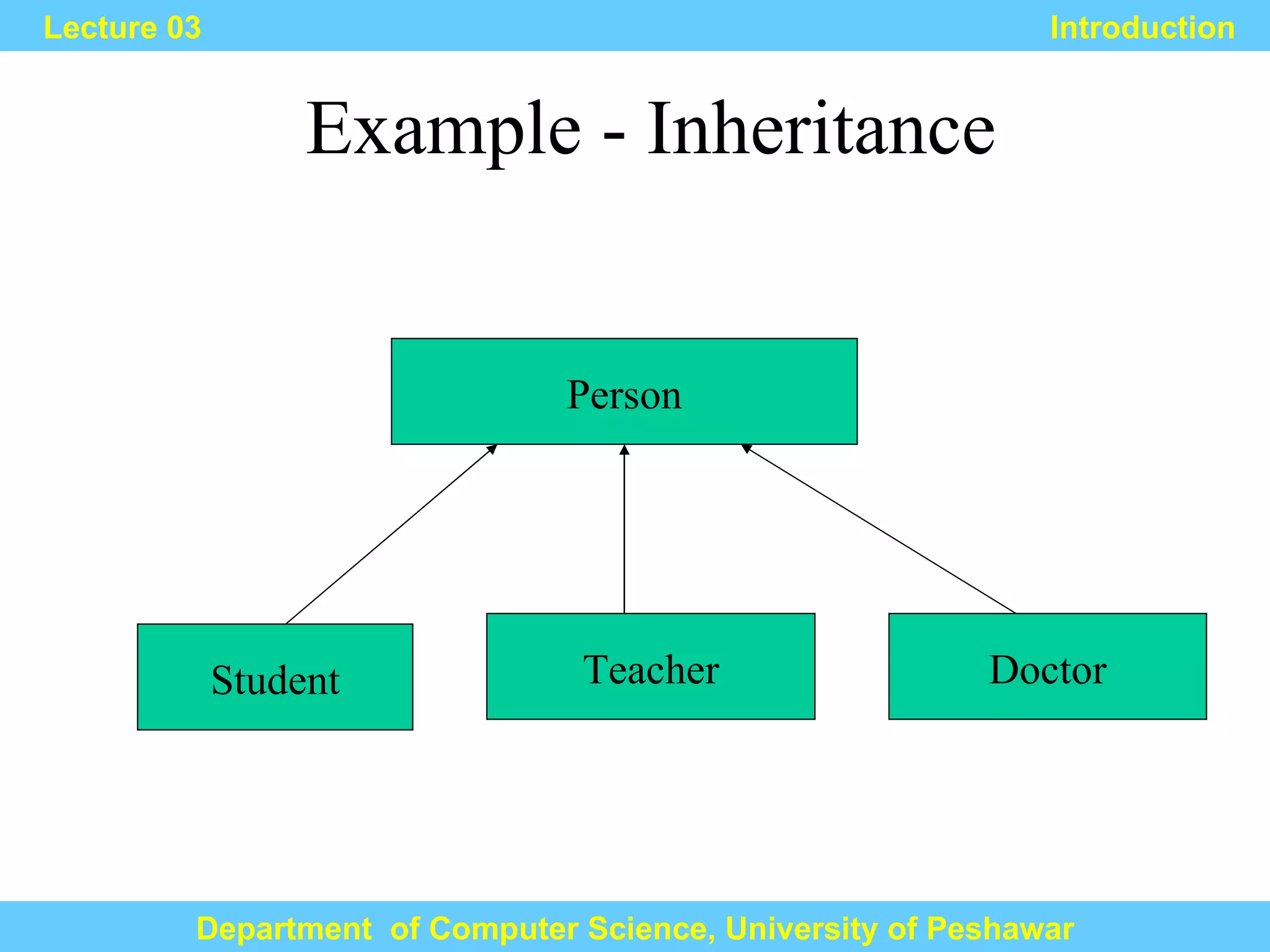 Lecture 03

Introduction

Example - Inheritance

Person

Student

Teacher

Doctor

Department of Computer Science, University of Peshawar